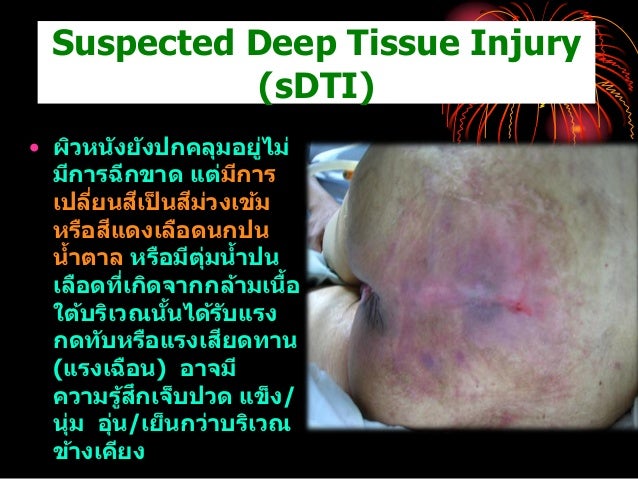 Suspected Deep Tissue Injury (sDTI)

• ผิวหนังยังปกคลุมอยู่ไม่มีการฉีกขาด แต่มีการเปลี่ยนสีเป็นสีม่วงเข้มหรือสีแดงเลือดนกปนน้ำตาล หรือมีตุ่มน้ำปนเลือดที่เกิดจากกล้ามเนื้อใต้บริเวณนั้นได้รับแรงกดทับหรือแรงเสียดทาน (แรงเฉือน) อาจมีความรู้สึกเจ็บปวด แข็ง/นุ่ม อุ่น/เย็นกว่าบริเวณข้างเคียง